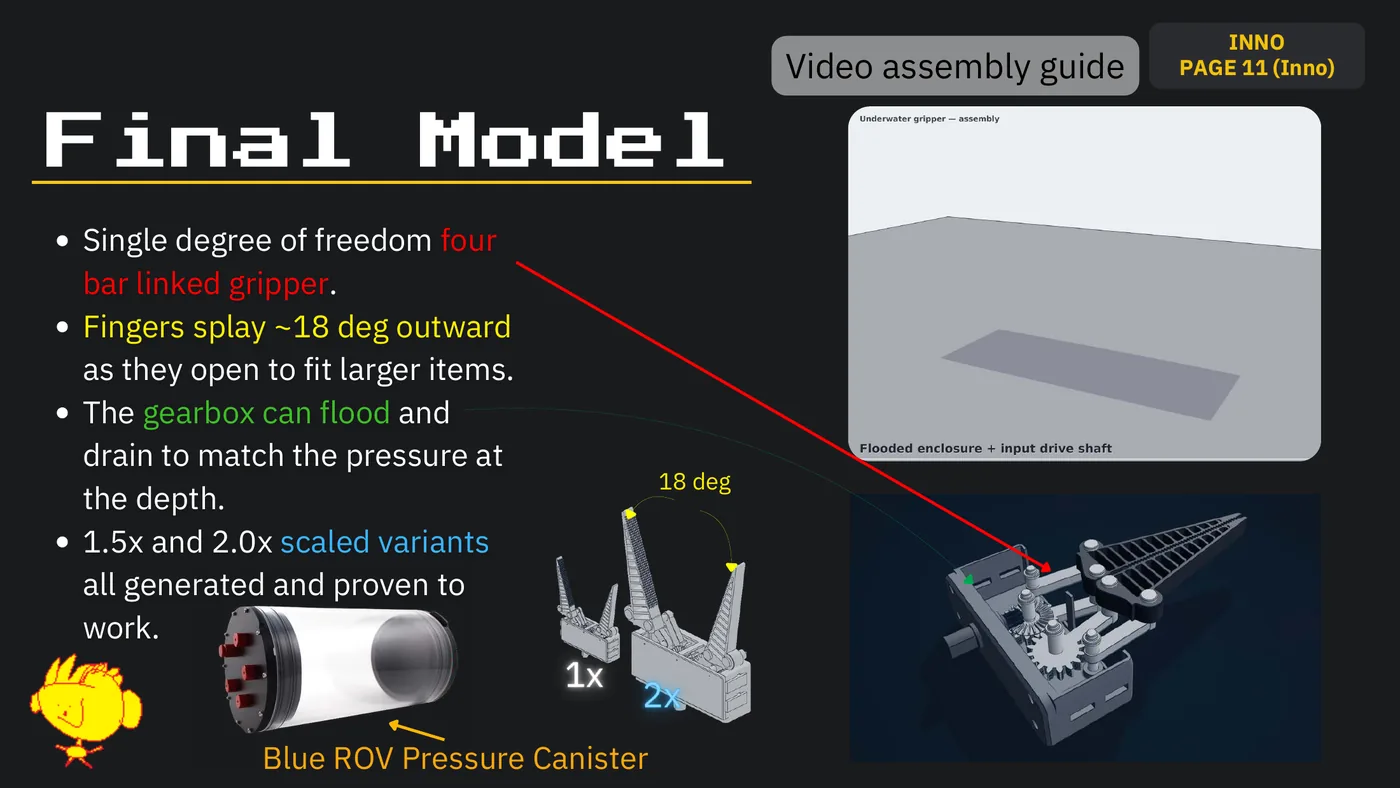 Video assembly guide

INNO
PAGE 11 (Inno)

Final Model

- Single degree of freedom four bar linked gripper.
- Fingers splay ~18 deg outward as they open to fit larger items.
- The gearbox can flood and drain to match the pressure at the depth.
- 1.5x and 2.0x scaled variants all generated and proven to work.

Underwater gripper — assembly

Flooded enclosure + input drive shaft

18 deg

1x

2x

Blue ROV Pressure Canister